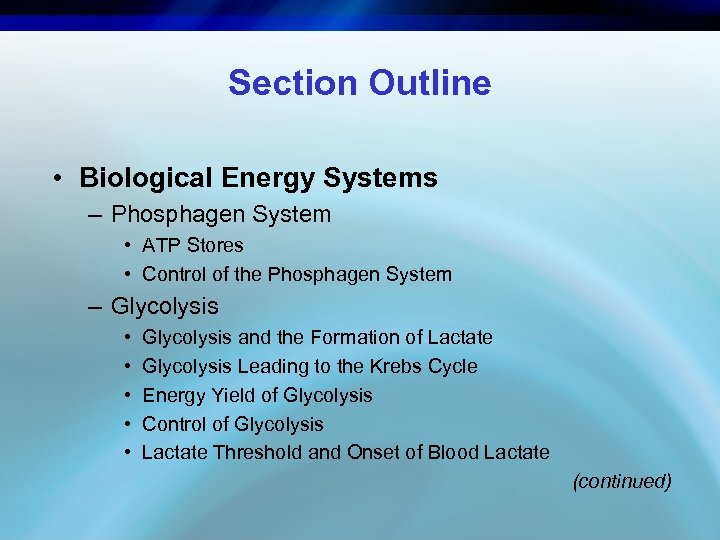 Section Outline

• Biological Energy Systems
– Phosphagen System
• ATP Stores
• Control of the Phosphagen System
– Glycolysis
• Glycolysis and the Formation of Lactate
• Glycolysis Leading to the Krebs Cycle
• Energy Yield of Glycolysis
• Control of Glycolysis
• Lactate Threshold and Onset of Blood Lactate

(continued)